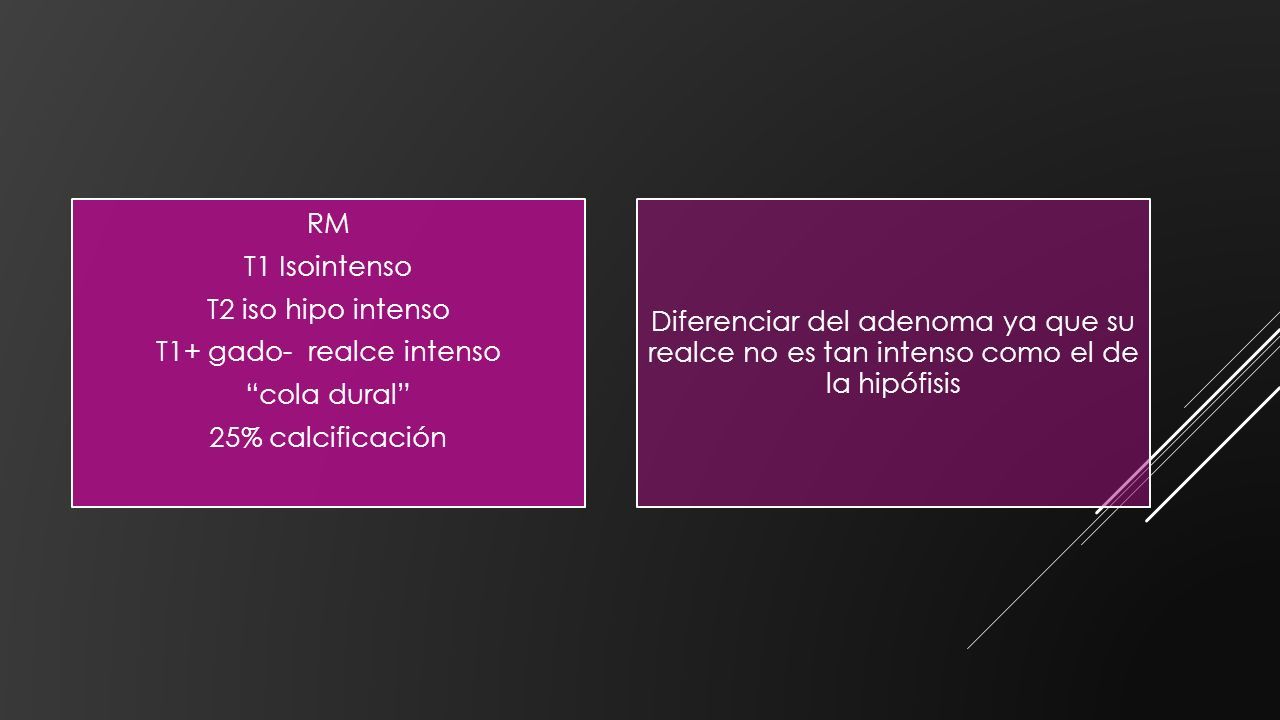 RM
T1 Isointenso
T2 iso hipo intenso
T1+ gado- realce intenso
“cola dural”
25% calcificación

Diferenciar del adenoma ya que su realce no es tan intenso como el de la hipófisis